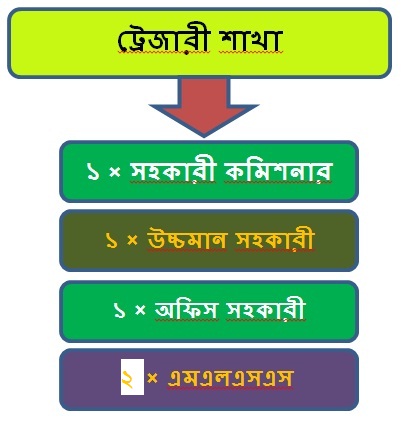 ট্রেজারী শাখা

১ × সহকারী কমিশনার

১ × উচ্চমান সহকারী

১ × অফিস সহকারী

২ × এমএলএসএস